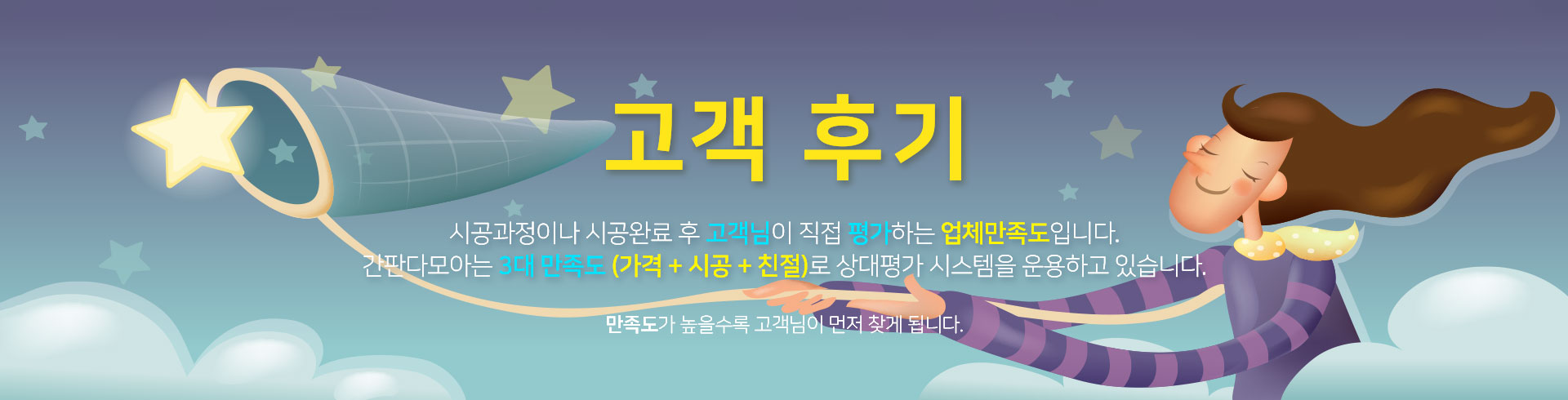 고객 후기

시공과정이나 시공완료 후 고객님이 직접 평가하는 업체만족도입니다.
간판다모아는 3대 만족도 (가격 + 시공 + 친절)로 상대평가 시스템을 운용하고 있습니다.

만족도가 높을수록 고객님이 먼저 찾게 됩니다.